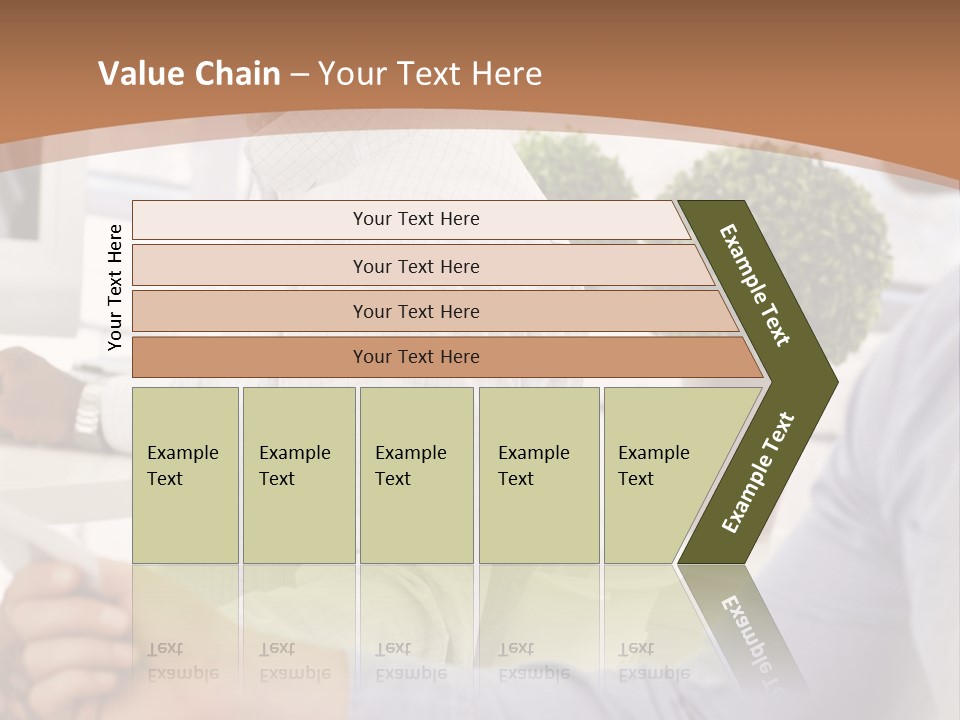 Value Chain – Your Text Here

Your Text Here

Your Text Here

Your Text Here

Your Text Here

Your Text Here

Example Text

Example Text

Example Text

Example Text

Example Text

Example Text

Example Text